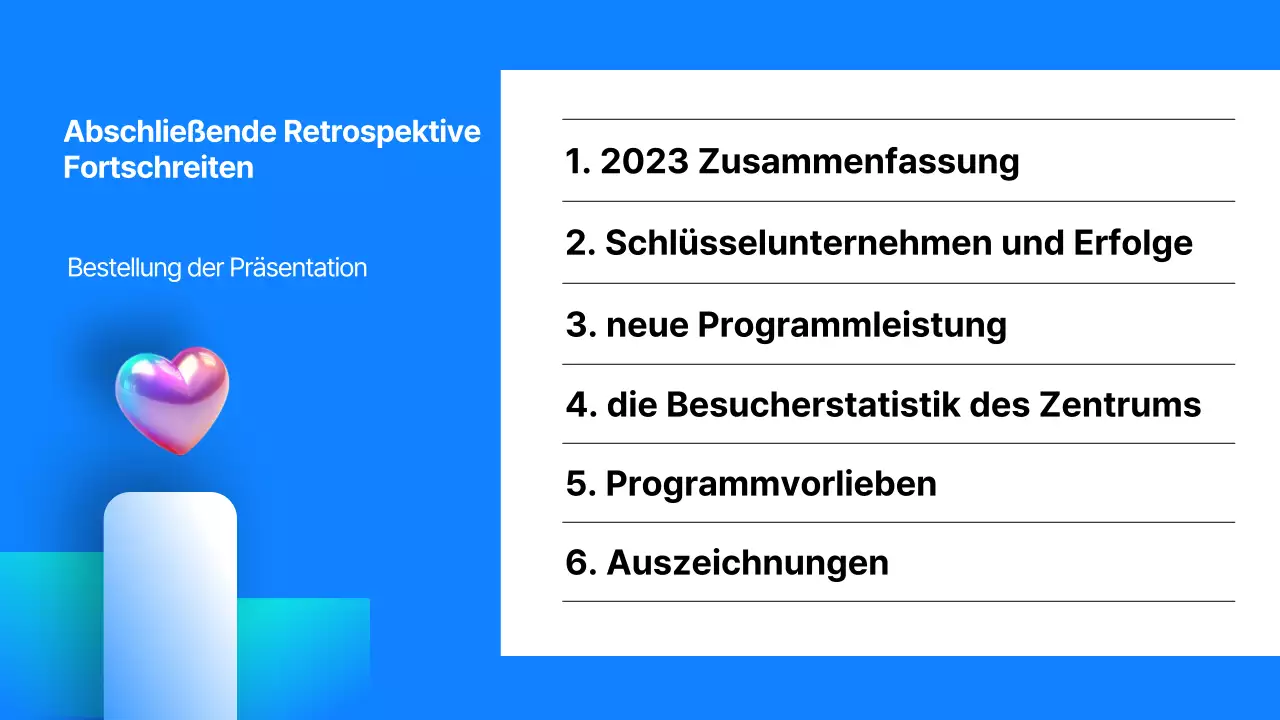 Abschließende Retrospektive Fortschreiten

Bestellung der Präsentation

1. 2023 Zusammenfassung

2. Schlüsselunternehmen und Erfolge

3. neue Programmleistung

4. die Besucherstatistik des Zentrums

5. Programmvorlieben

6. Auszeichnungen